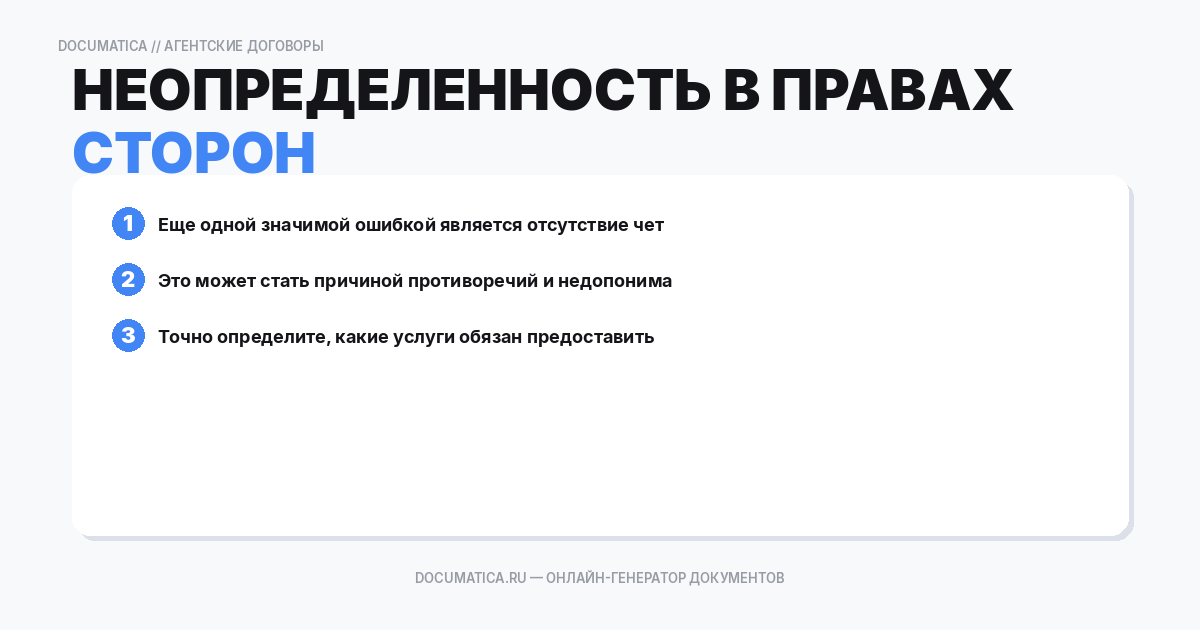 DOCUMATICA // АГЕНТСКИЕ ДОГОВОРЫ

НЕОПРЕДЕЛЕННОСТЬ В ПРАВАХ СТОРОН

1 Еще одной значимой ошибкой является отсутствие чет

2 Это может стать причиной противоречий и недопонима

3 Точно определите, какие услуги обязан предоставить

DOCUMATICA.RU — ОНЛАЙН-ГЕНЕРАТОР ДОКУМЕНТОВ